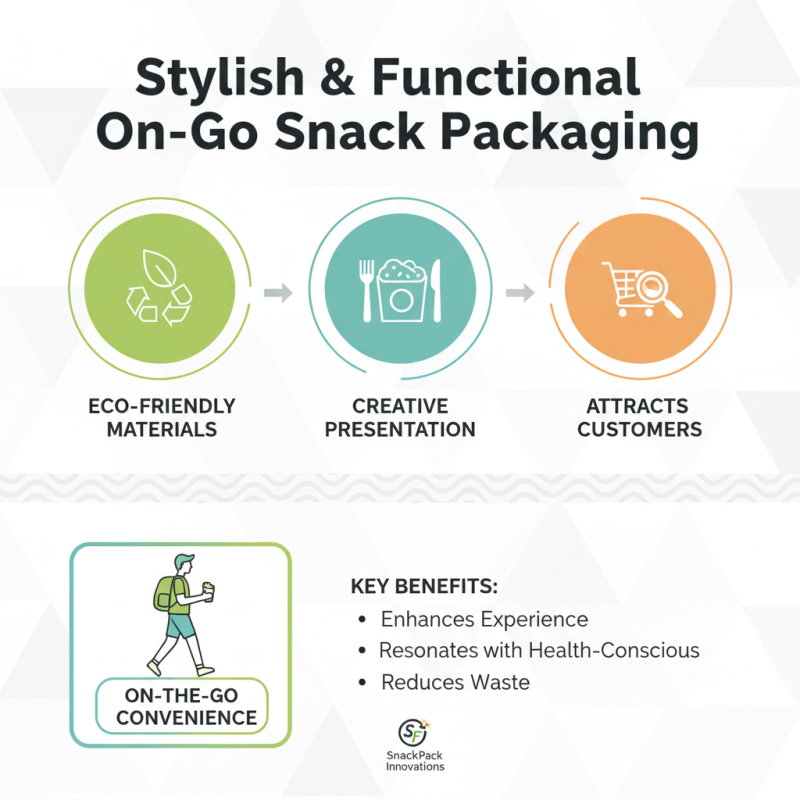 Stylish & Functional On-Go Snack Packaging

ECO-FRIENDLY MATERIALS

CREATIVE PRESENTATION

ATTRACTS CUSTOMERS

ON-THE-GO CONVENIENCE

KEY BENEFITS:
• Enhances Experience
• Resonates with Health-Conscious
• Reduces Waste

SF
SnackPack Innovations